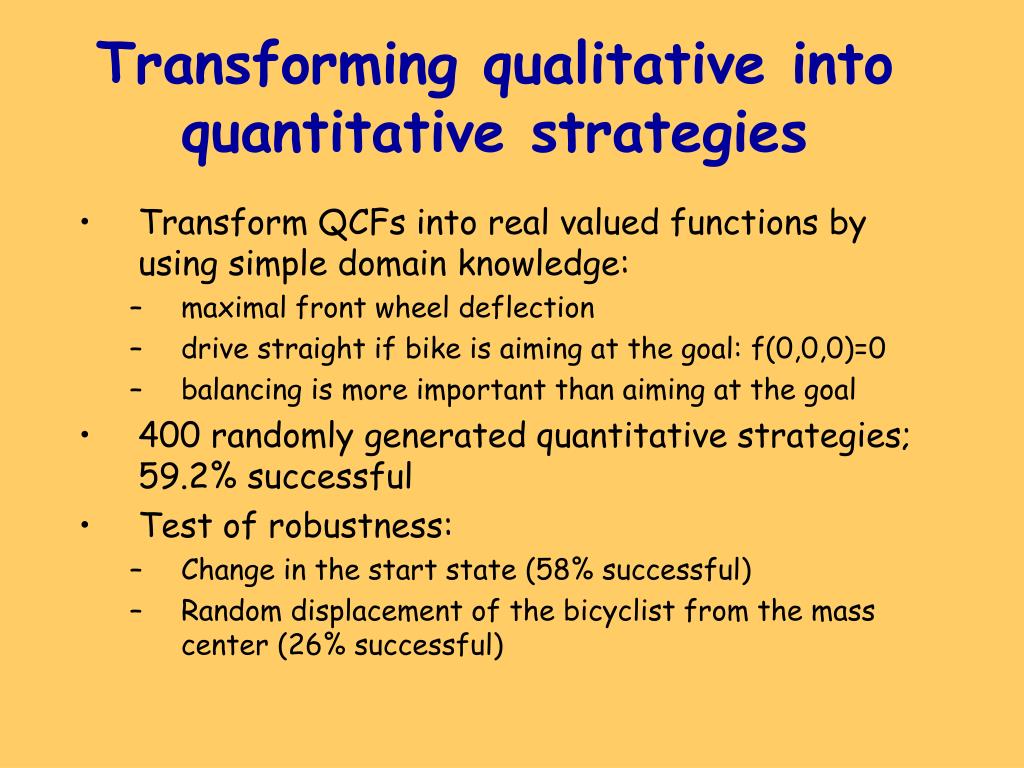 Transforming qualitative into quantitative strategies

• Transform QCFs into real valued functions by using simple domain knowledge:
  – maximal front wheel deflection
  – drive straight if bike is aiming at the goal: f(0,0,0)=0
  – balancing is more important than aiming at the goal
• 400 randomly generated quantitative strategies; 59.2% successful
• Test of robustness:
  – Change in the start state (58% successful)
  – Random displacement of the bicyclist from the mass center (26% successful)